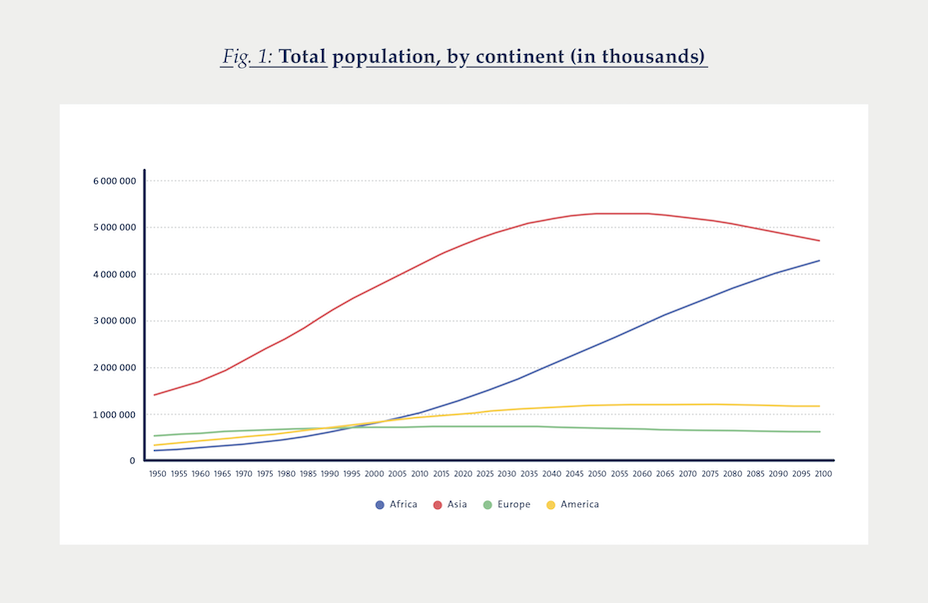 Fig. 1: Total population, by continent (in thousands)

6 000 000
5 000 000
4 000 000
3 000 000
2 000 000
1 000 000
0

1950 1955 1960 1965 1970 1975 1980 1985 1990 1995 2000 2005 2010 2015 2020 2025 2030 2035 2040 2045 2050 2055 2060 2065 2070 2075 2080 2085 2090 2095 2100

Africa Asia Europe America